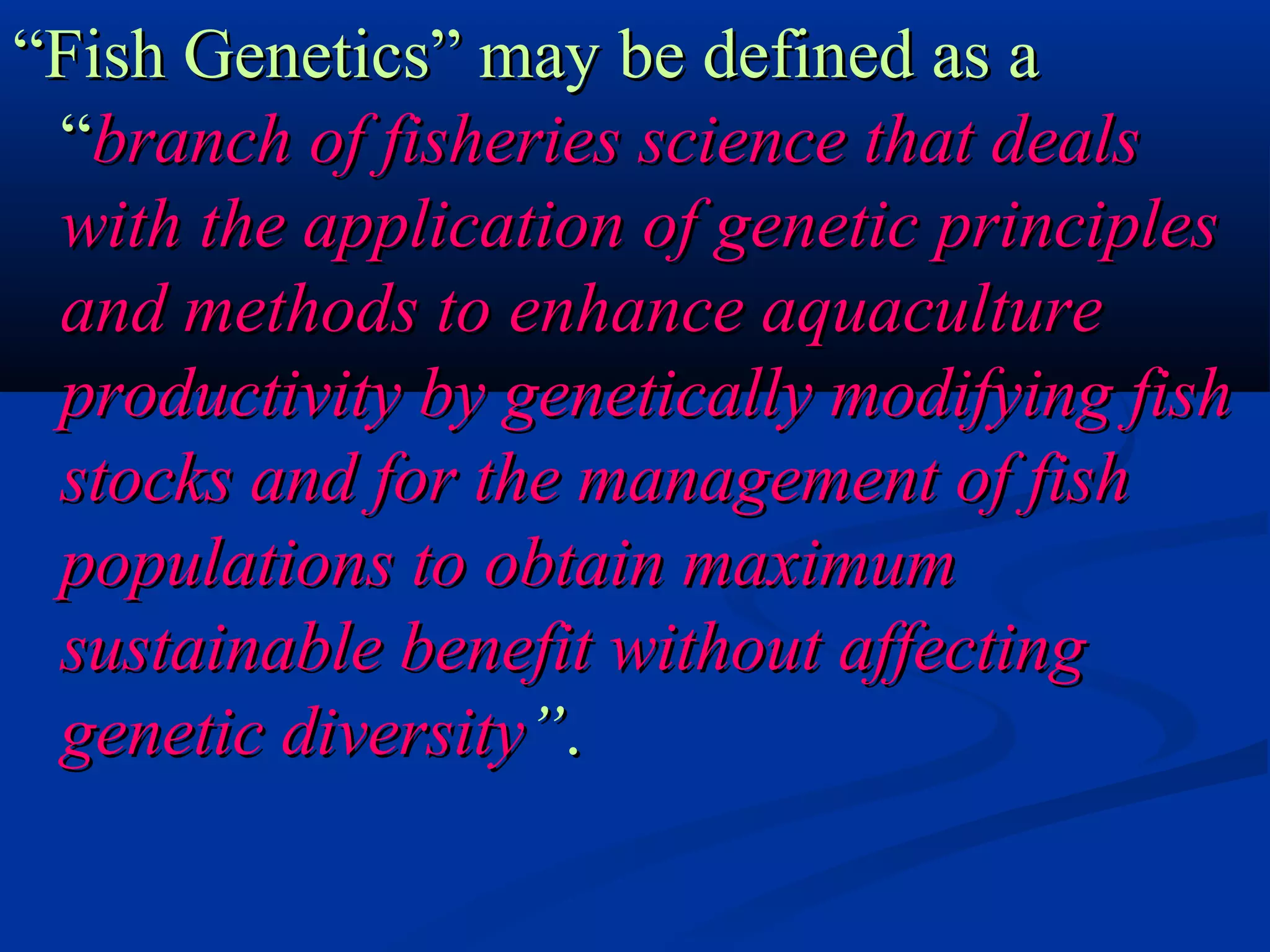 “Fish Genetics” may be defined as a “branch of fisheries science that deals with the application of genetic principles and methods to enhance aquaculture productivity by genetically modifying fish stocks and for the management of fish populations to obtain maximum sustainable benefit without affecting genetic diversity”.